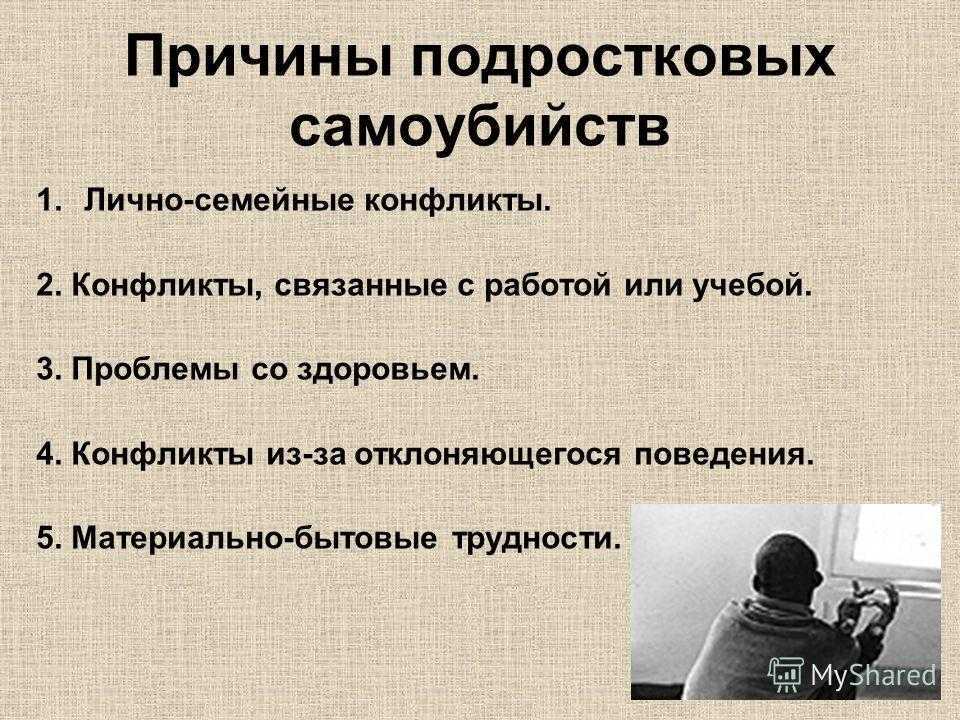 Причины подростковых самоубийств

1. Лично-семейные конфликты.

2. Конфликты, связанные с работой или учебой.

3. Проблемы со здоровьем.

4. Конфликты из-за отклоняющегося поведения.

5. Материально-бытовые трудности.

MyShared